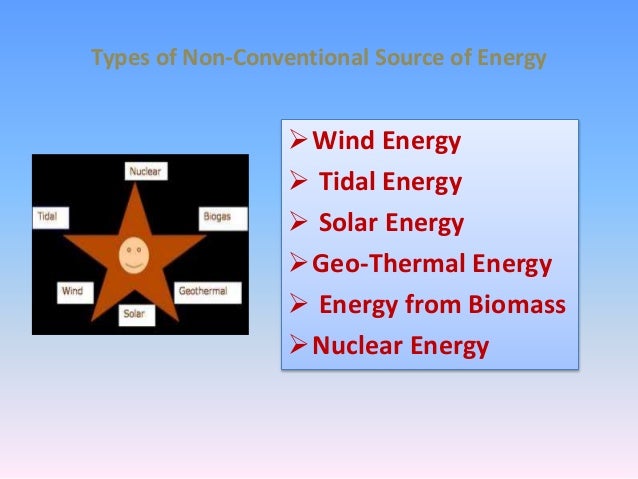 Types of Non-Conventional Source of Energy

Nuclear
Tidal
Biogas
Wind
Geothermal
Solar

➢ Wind Energy
➢ Tidal Energy
➢ Solar Energy
➢ Geo-Thermal Energy
➢ Energy from Biomass
➢ Nuclear Energy